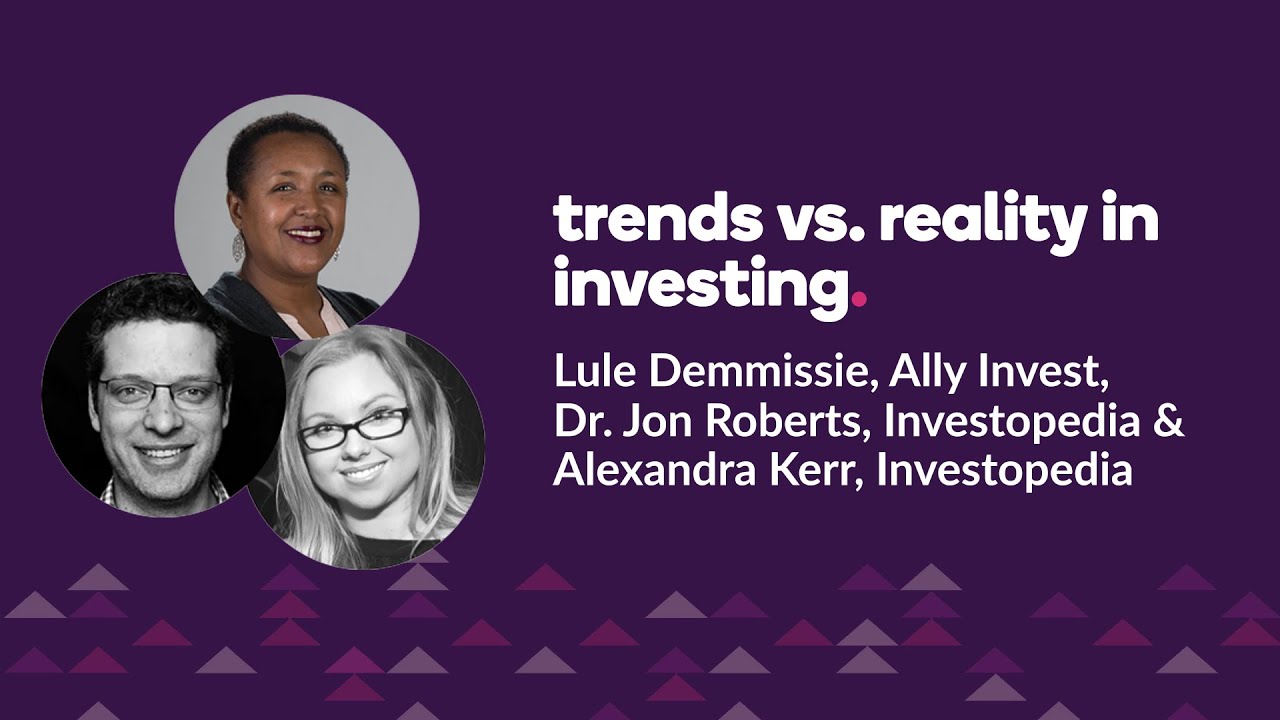 trends vs. reality in investing.

Lule Demmissie, Ally Invest, Dr. Jon Roberts, Investopedia & Alexandra Kerr, Investopedia